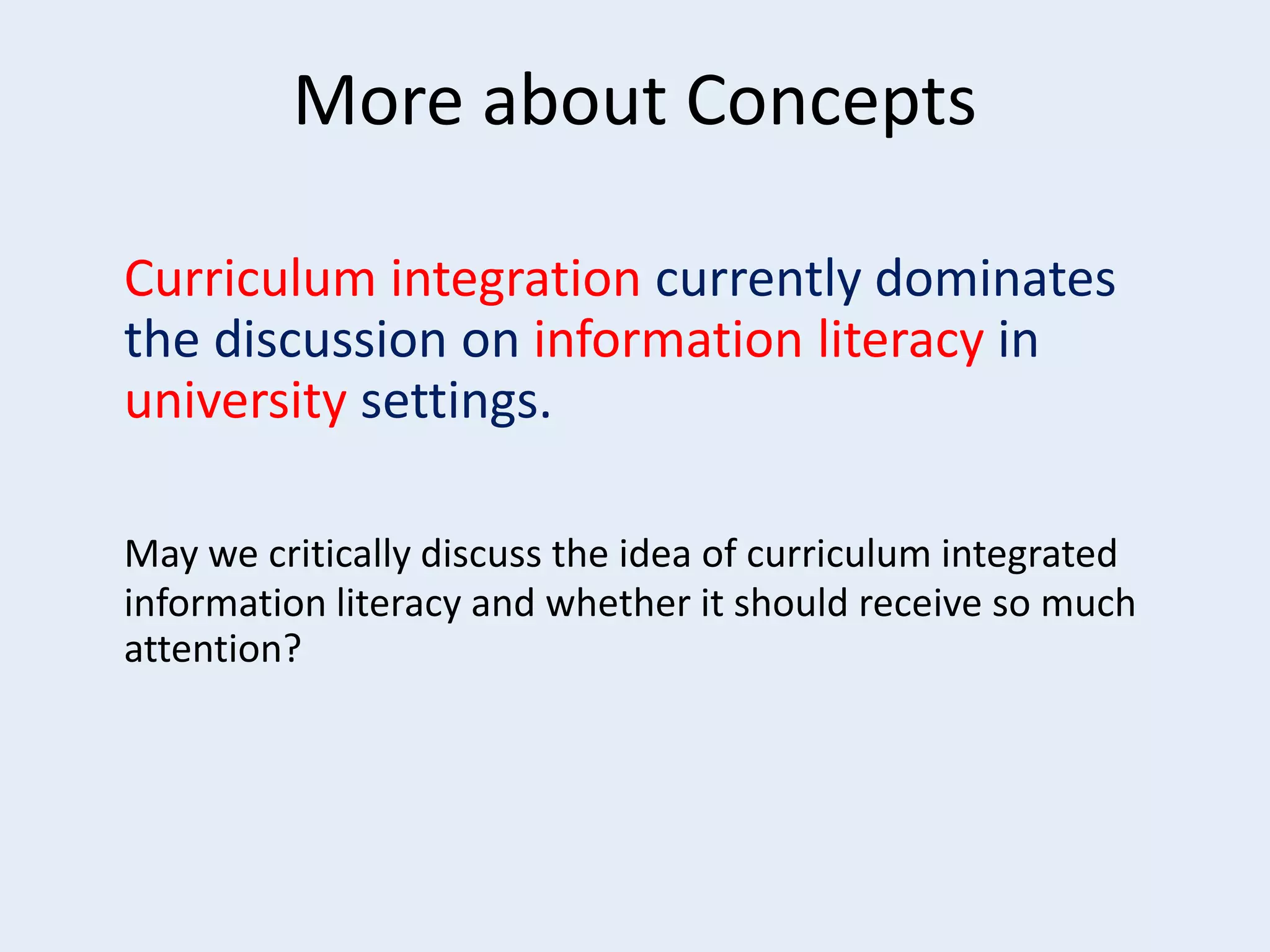 More about Concepts

Curriculum integration currently dominates the discussion on information literacy in university settings.

May we critically discuss the idea of curriculum integrated information literacy and whether it should receive so much attention?